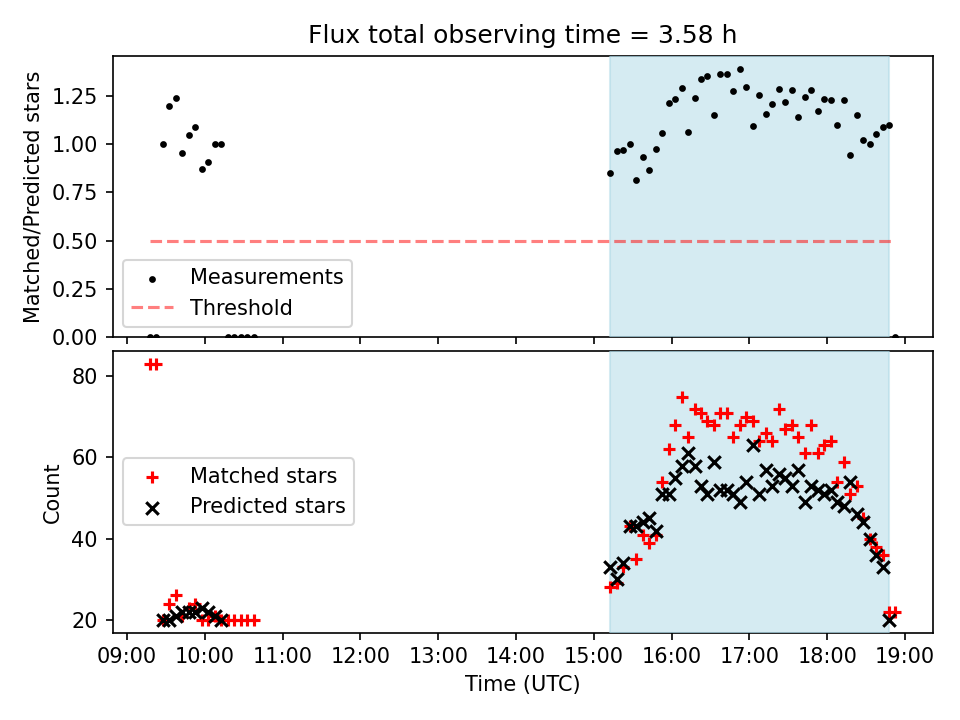 Flux total observing time = 3.58 h

Matched/Predicted stars

1.25
1.00
0.75
0.50
0.25
0.00

Measurements
Threshold

Count

80
60
40
20

Matched stars
Predicted stars

09:00 10:00 11:00 12:00 13:00 14:00 15:00 16:00 17:00 18:00 19:00

Time (UTC)